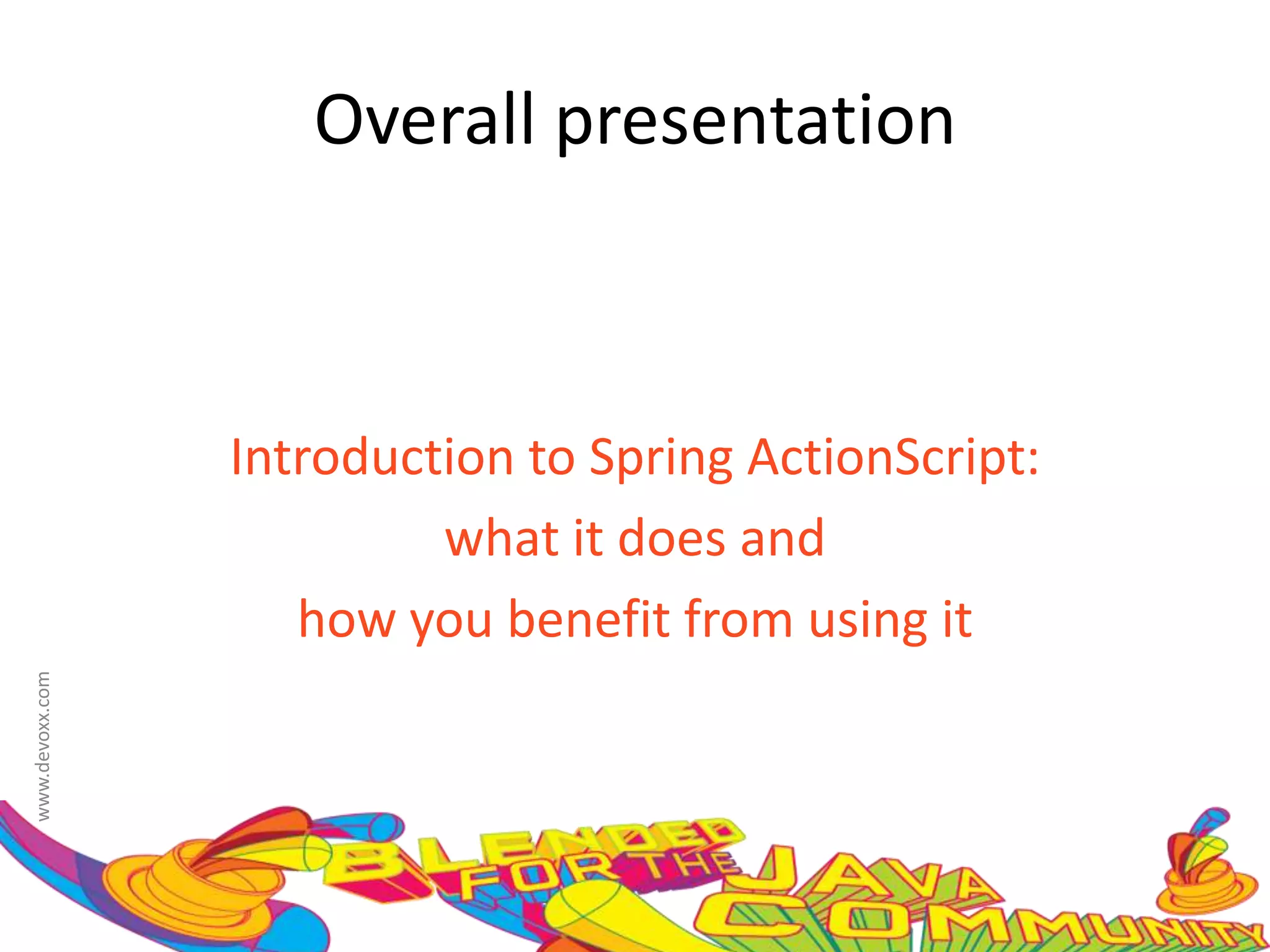 Overall presentation

Introduction to Spring ActionScript:
what it does and
how you benefit from using it

www.devoxx.com

BLENDED FOR THE JAVA COMMUNITY